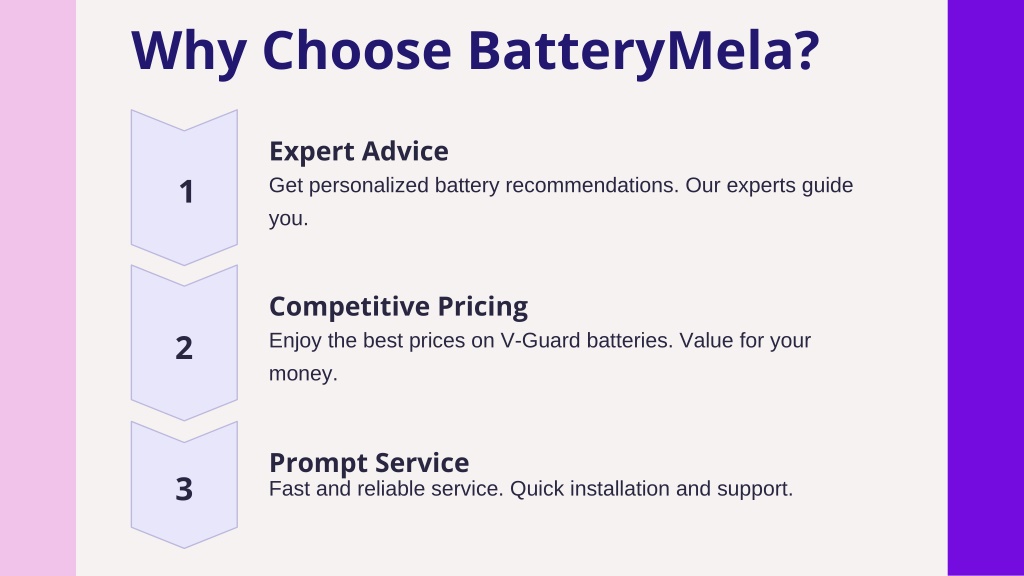 Why Choose BatteryMela?

1

Expert Advice
Get personalized battery recommendations. Our experts guide you.

2

Competitive Pricing
Enjoy the best prices on V-Guard batteries. Value for your money.

3

Prompt Service
Fast and reliable service. Quick installation and support.